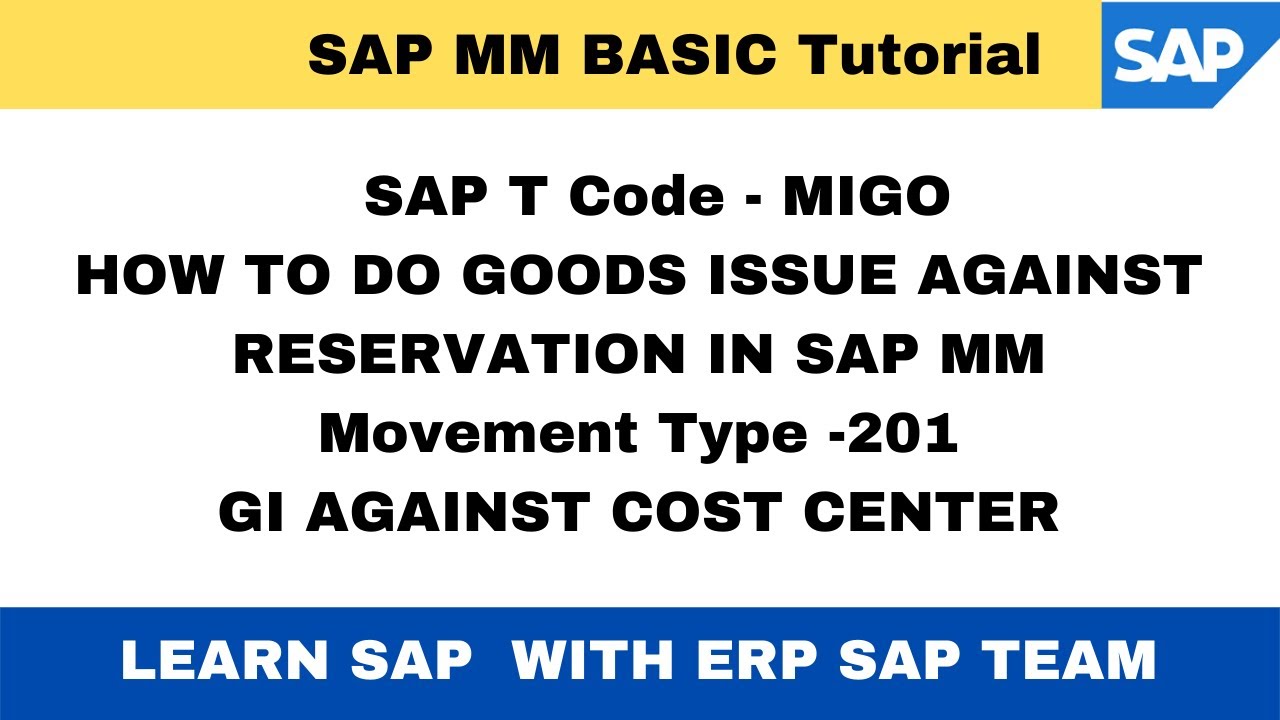 SAP MM BASIC Tutorial

SAP

SAP T Code - MIGO
HOW TO DO GOODS ISSUE AGAINST RESERVATION IN SAP MM
Movement Type -201
GI AGAINST COST CENTER

LEARN SAP WITH ERP SAP TEAM